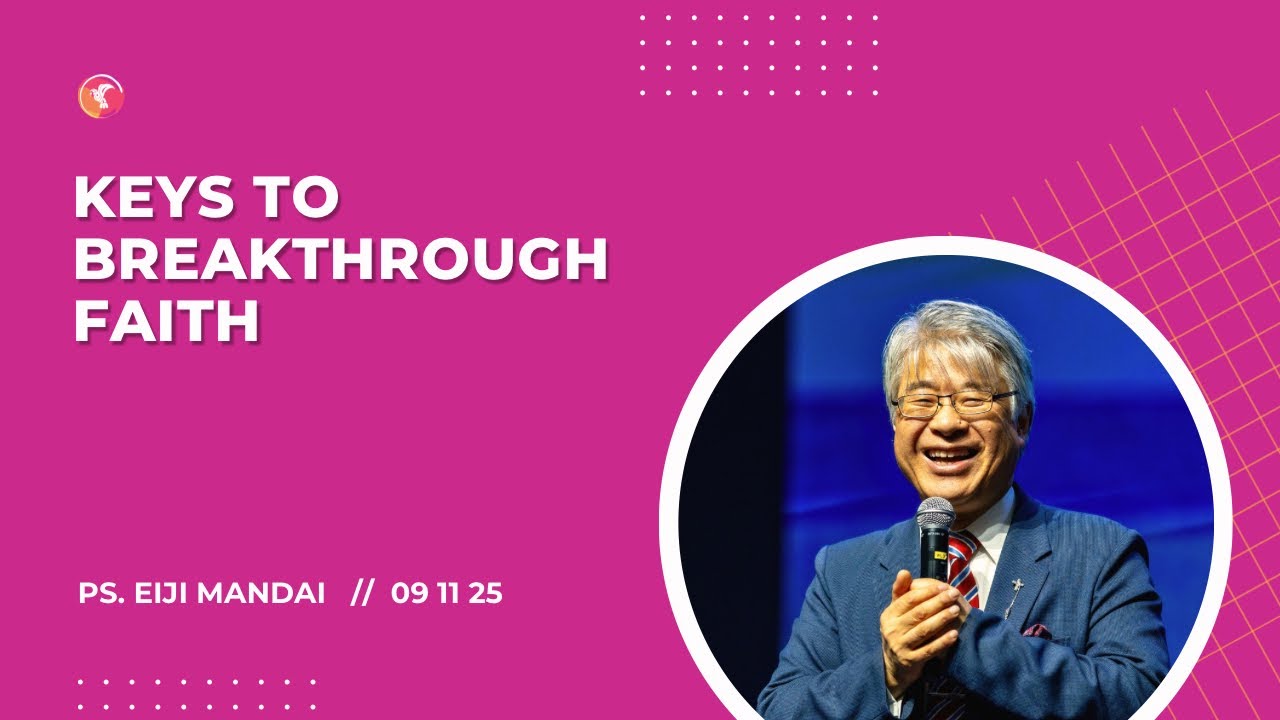 KEYS TO BREAKTHROUGH FAITH

PS. EIJI MANDAI // 09 11 25